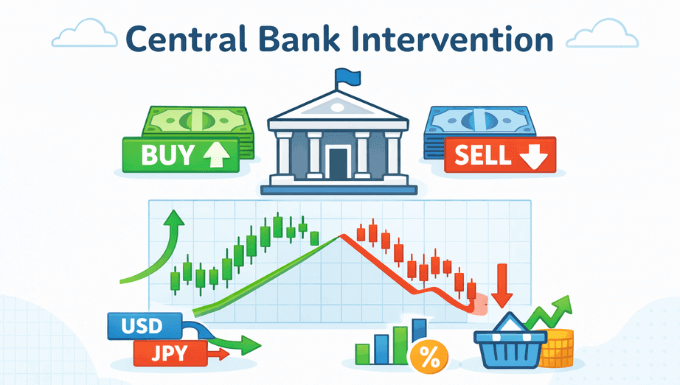 Central Bank Intervention

BUY

SELL

USD

JPY

%